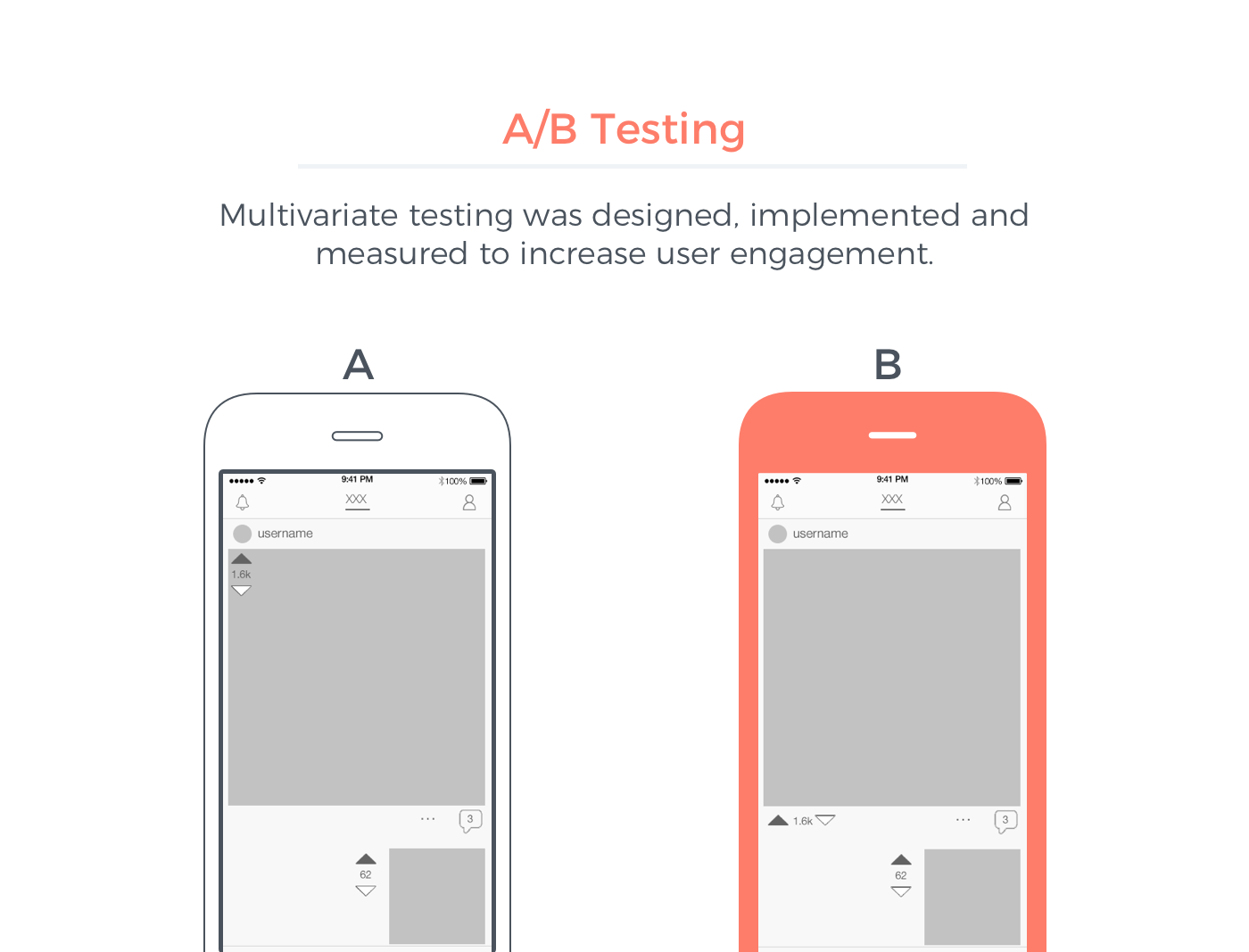 A/B Testing

Multivariate testing was designed, implemented and measured to increase user engagement.

A

9:41 PM
100%
XXX
username
1.6k
...
3
62

B

9:41 PM
100%
XXX
username
1.6k
...
3
62